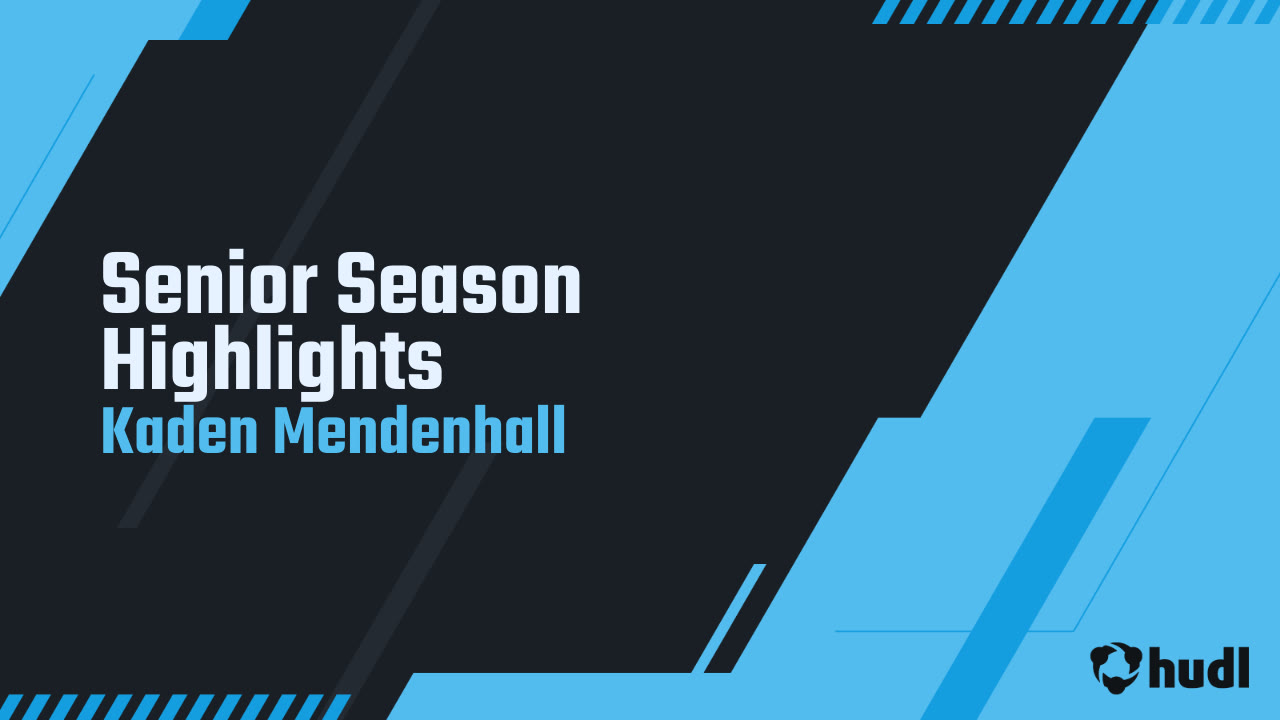 Senior Season Highlights
Kaden Mendenhall

hudl